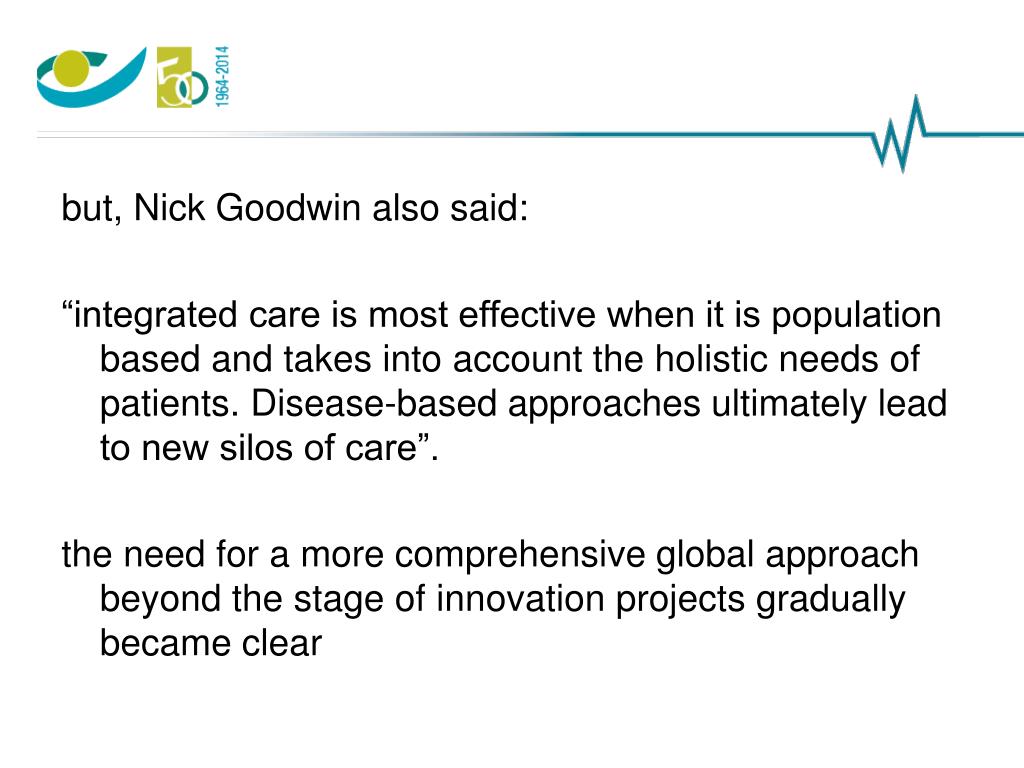 50 1964-2014

but, Nick Goodwin also said:

“integrated care is most effective when it is population based and takes into account the holistic needs of patients. Disease-based approaches ultimately lead to new silos of care”.

the need for a more comprehensive global approach beyond the stage of innovation projects gradually became clear